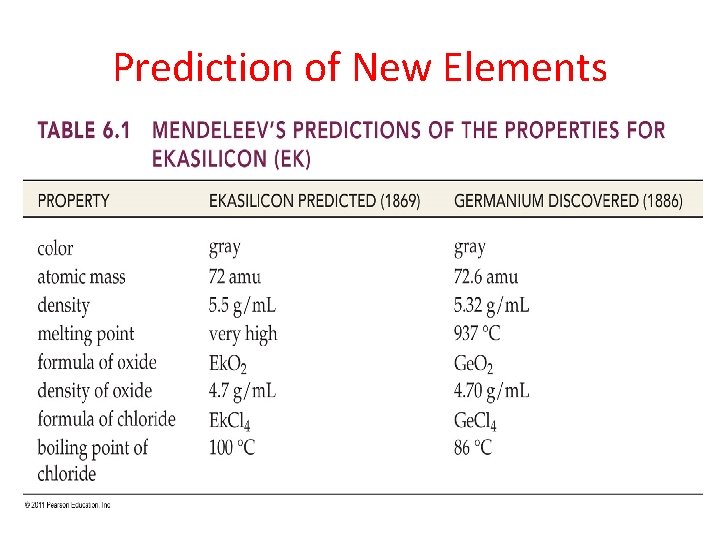 Prediction of New Elements

TABLE 6.1 MENDELEEV'S PREDICTIONS OF THE PROPERTIES FOR EKASILICON (EK)

| PROPERTY | EKASILICON PREDICTED (1869) | GERMANIUM DISCOVERED (1886) |
|---|---|---|
| color | gray | gray |
| atomic mass | 72 amu | 72.6 amu |
| density | 5.5 g/mL | 5.32 g/mL |
| melting point | very high | 937 °C |
| formula of oxide | $EkO_2$ | $GeO_2$ |
| density of oxide | 4.7 g/mL | 4.70 g/mL |
| formula of chloride | $EkCl_4$ | $GeCl_4$ |
| boiling point of chloride | 100 °C | 86 °C |

© 2011 Pearson Education, Inc